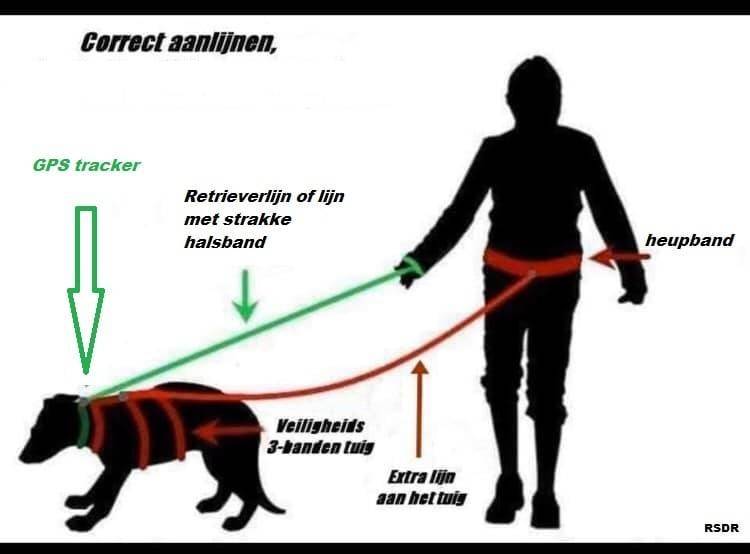 Correct aanlijnen,

GPS tracker

Retrieverlijn of lijn met strakke halsband

heupband

Veiligheids 3-banden tuig

Extra lijn aan het tuig

RSDR